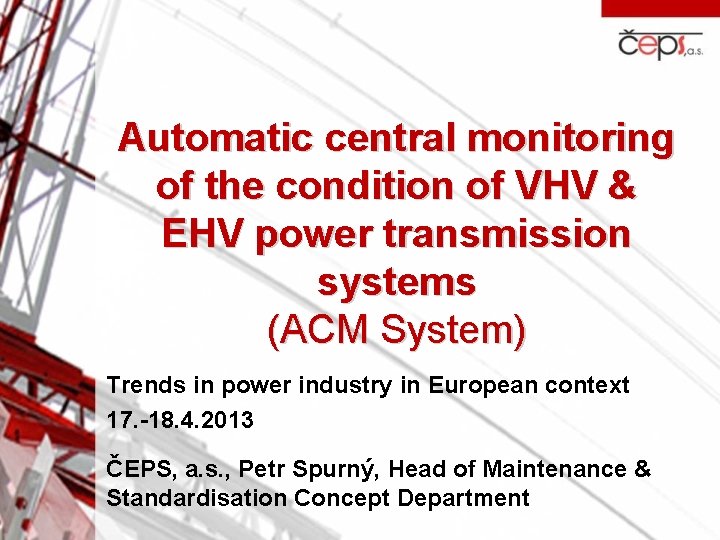 čeps, a.s.

Automatic central monitoring of the condition of VHV & EHV power transmission systems
(ACM System)

Trends in power industry in European context
17.-18.4.2013

ČEPS, a.s., Petr Spurný, Head of Maintenance & Standardisation Concept Department